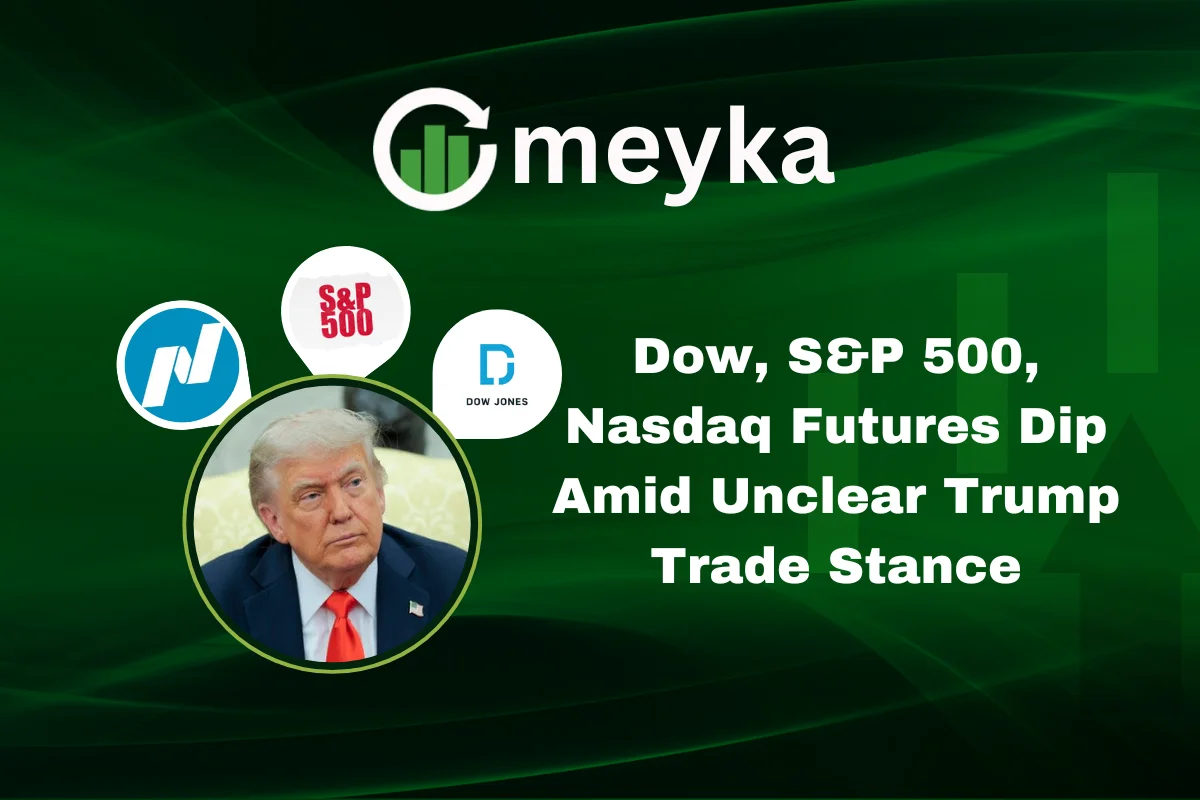 meyka

S&P 500

DJ
DOW JONES

Dow, S&P 500, Nasdaq Futures Dip Amid Unclear Trump Trade Stance